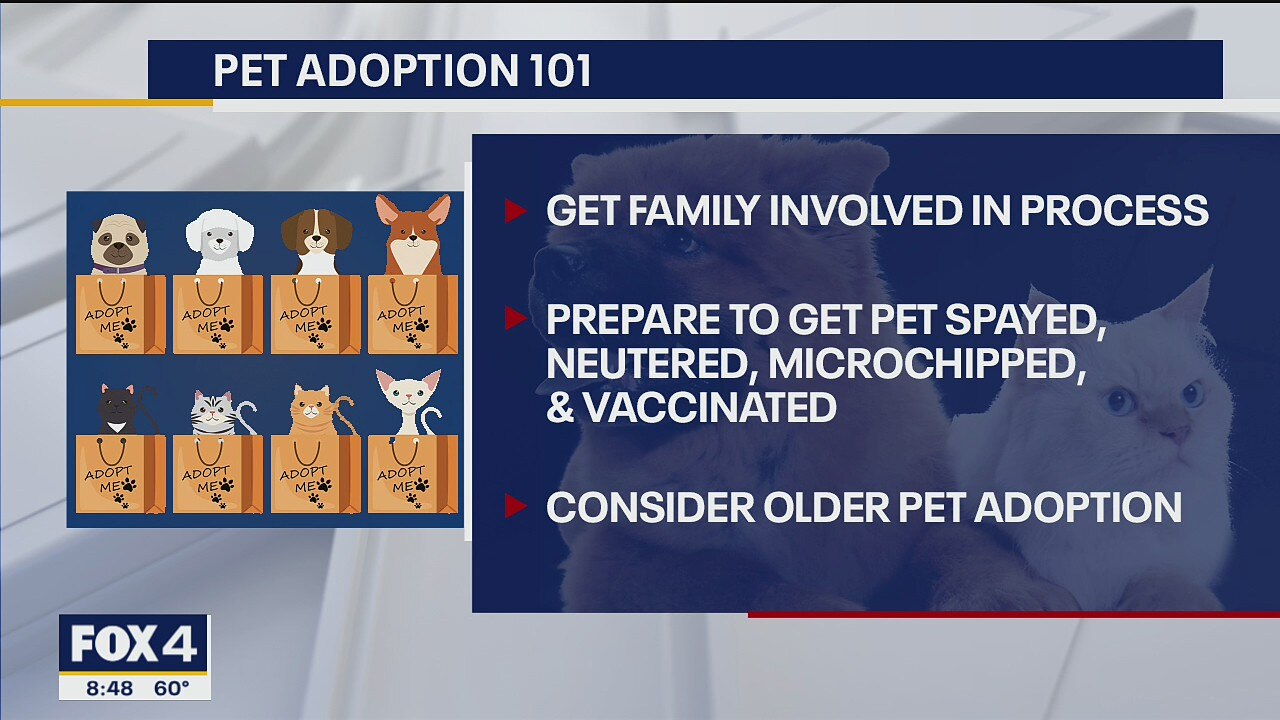 PET ADOPTION 101

ADOPT ME
ADOPT ME
ADOPT ME
ADOPT ME
ADOPT ME
ADOPT ME
ADOPT ME
ADOPT ME

GET FAMILY INVOLVED IN PROCESS

PREPARE TO GET PET SPAYED, NEUTERED, MICROCHIPPED, & VACCINATED

CONSIDER OLDER PET ADOPTION

FOX 4
8:48 60°